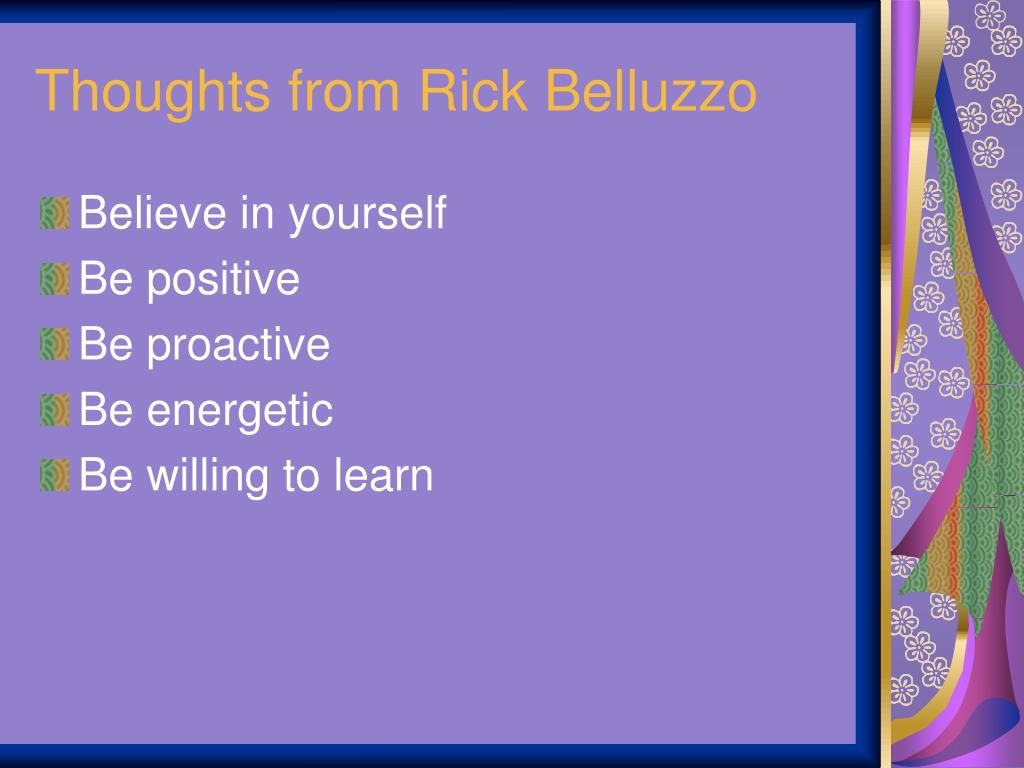 Thoughts from Rick Belluzzo

Believe in yourself
Be positive
Be proactive
Be energetic
Be willing to learn